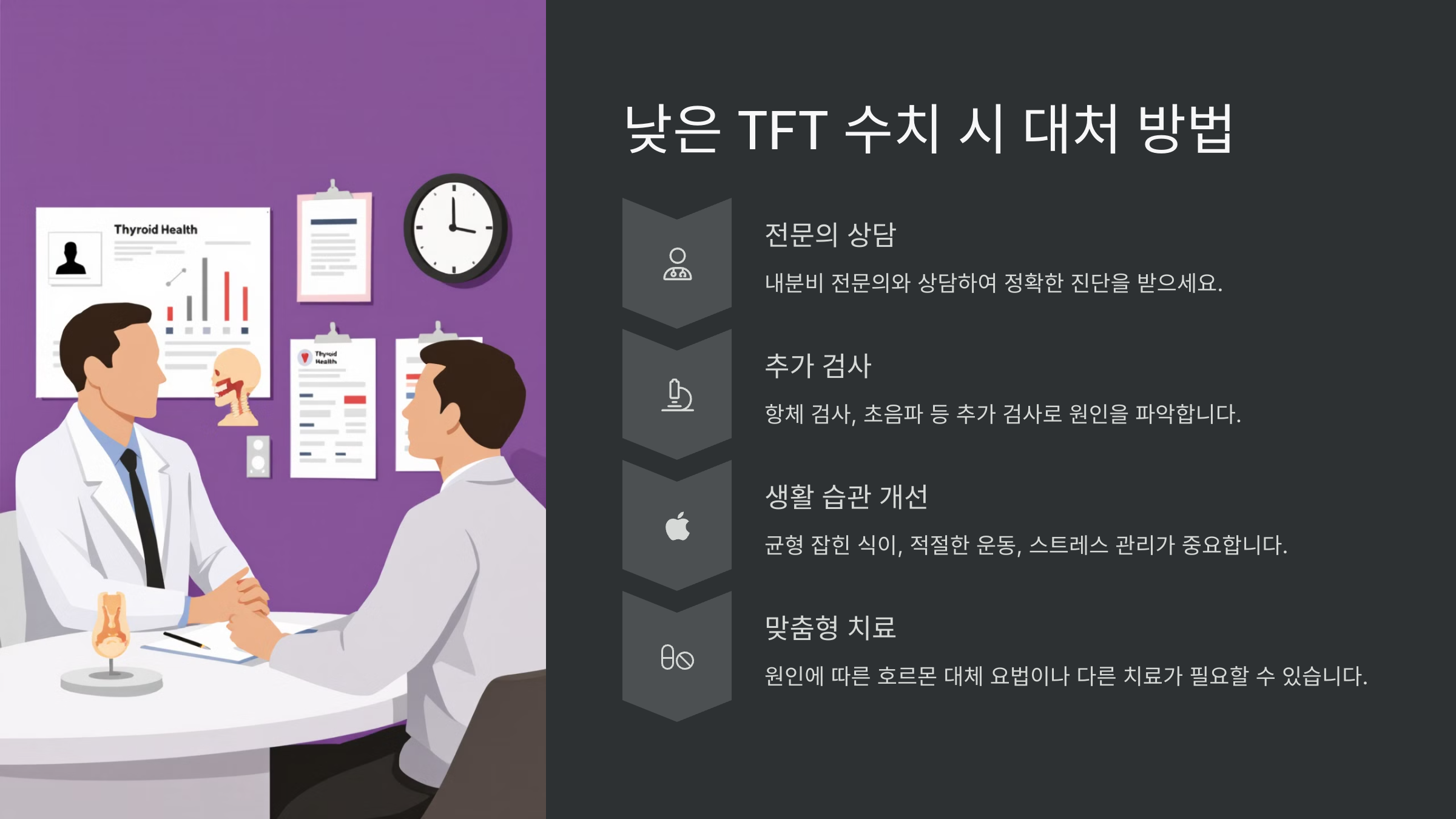 Thyroid Health

Thyroid Health

낮은 TFT 수치 시 대처 방법

전문의 상담

내분비 전문의와 상담하여 정확한 진단을 받으세요.

추가 검사

항체 검사, 초음파 등 추가 검사로 원인을 파악합니다.

생활 습관 개선

균형 잡힌 식이, 적절한 운동, 스트레스 관리가 중요합니다.

맞춤형 치료

원인에 따른 호르몬 대체 요법이나 다른 치료가 필요할 수 있습니다.